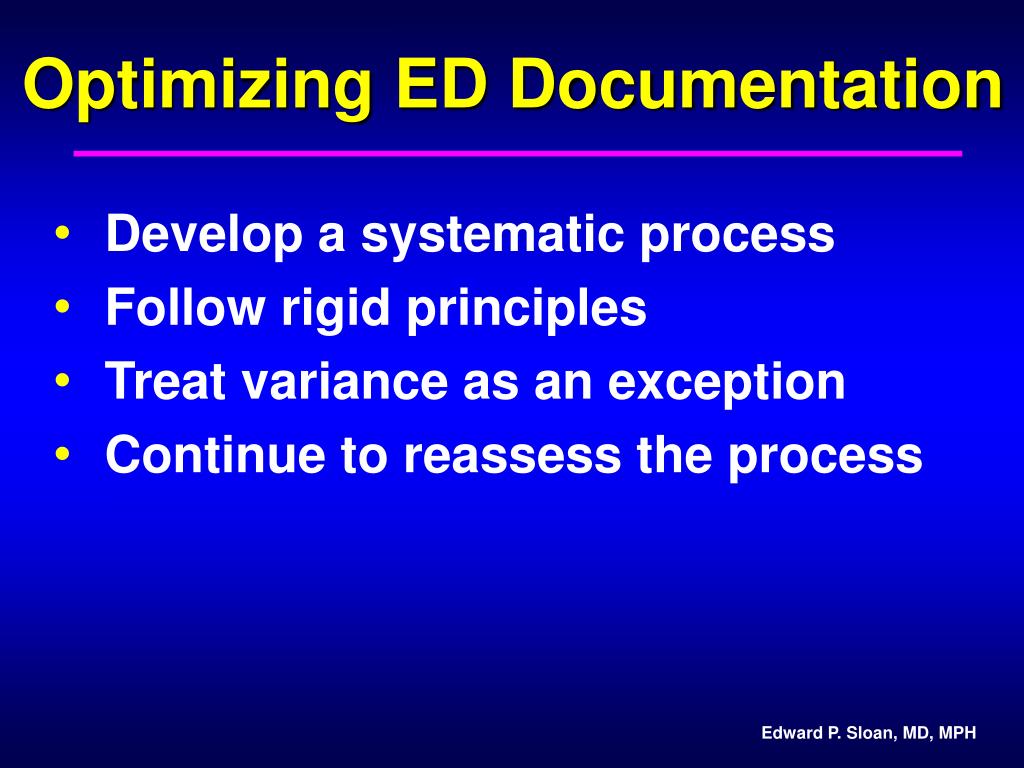 Optimizing ED Documentation

• Develop a systematic process
• Follow rigid principles
• Treat variance as an exception
• Continue to reassess the process

Edward P. Sloan, MD, MPH